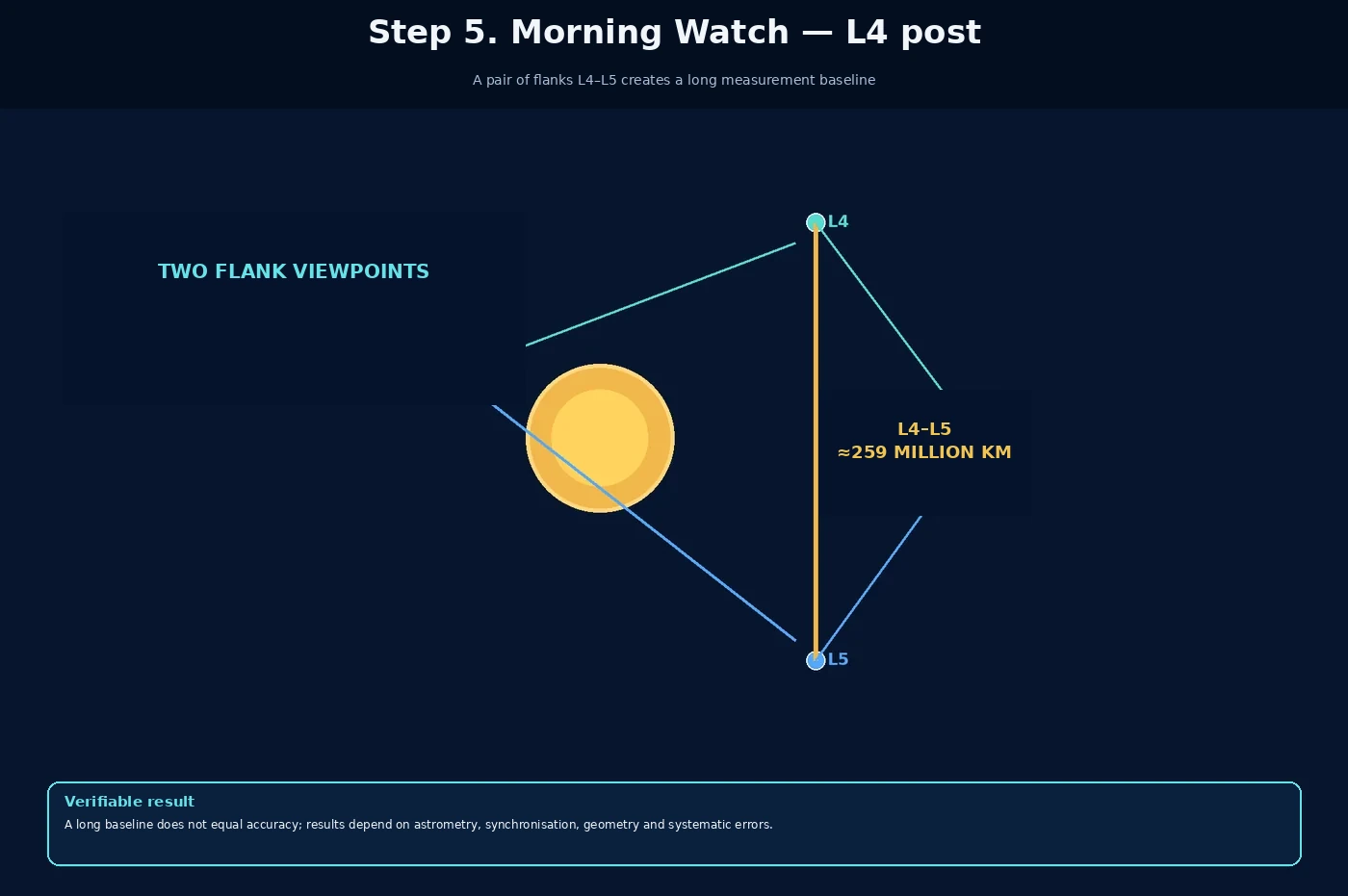 Step 5. Morning Watch — L4 post

A pair of flanks L4–L5 creates a long measurement baseline

TWO FLANK VIEWPOINTS

L4

L4–L5
≈259 MILLION KM

L5

Verifiable result

A long baseline does not equal accuracy; results depend on astrometry, synchronisation, geometry and systematic errors.